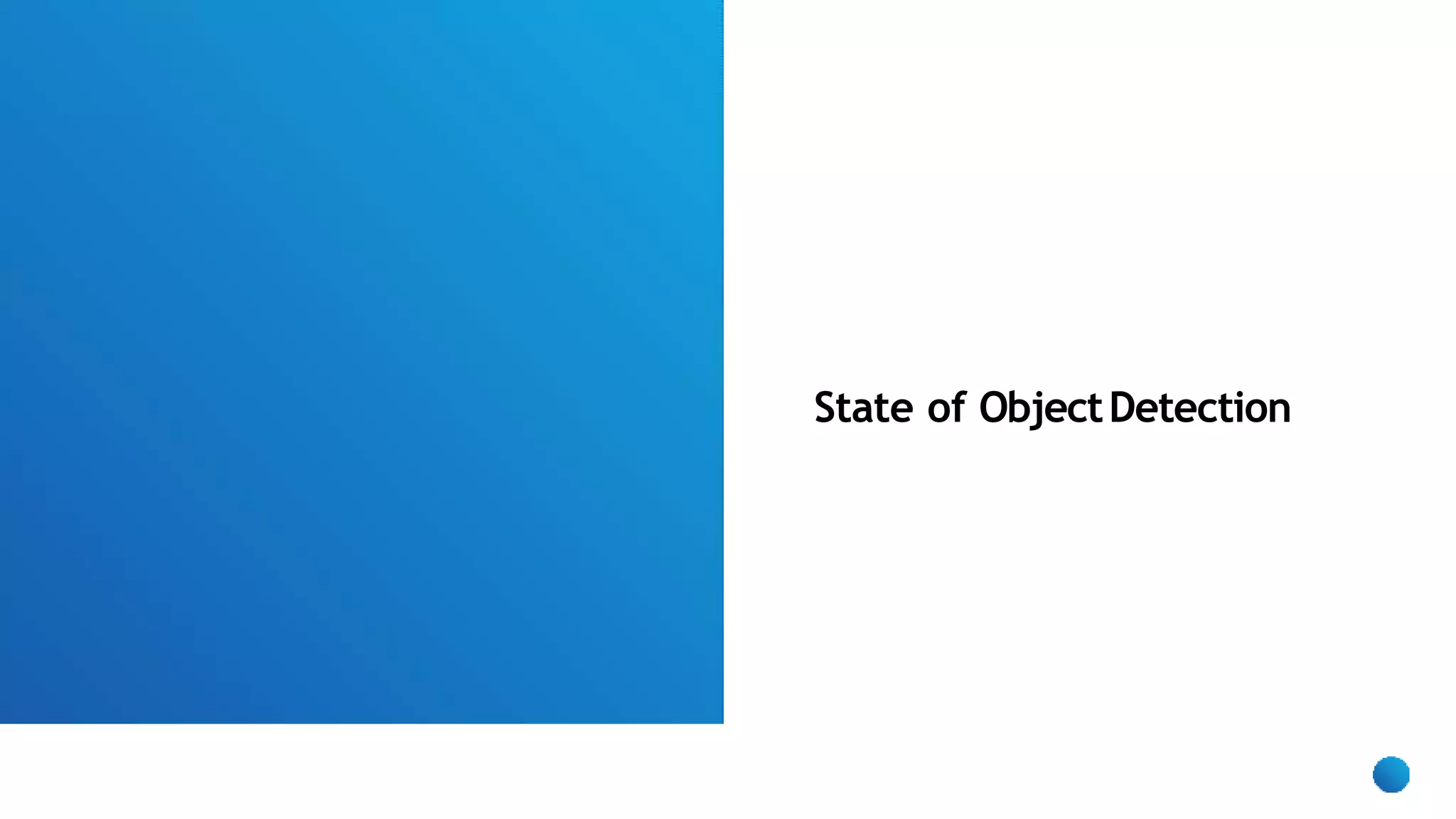 State of Object Detection